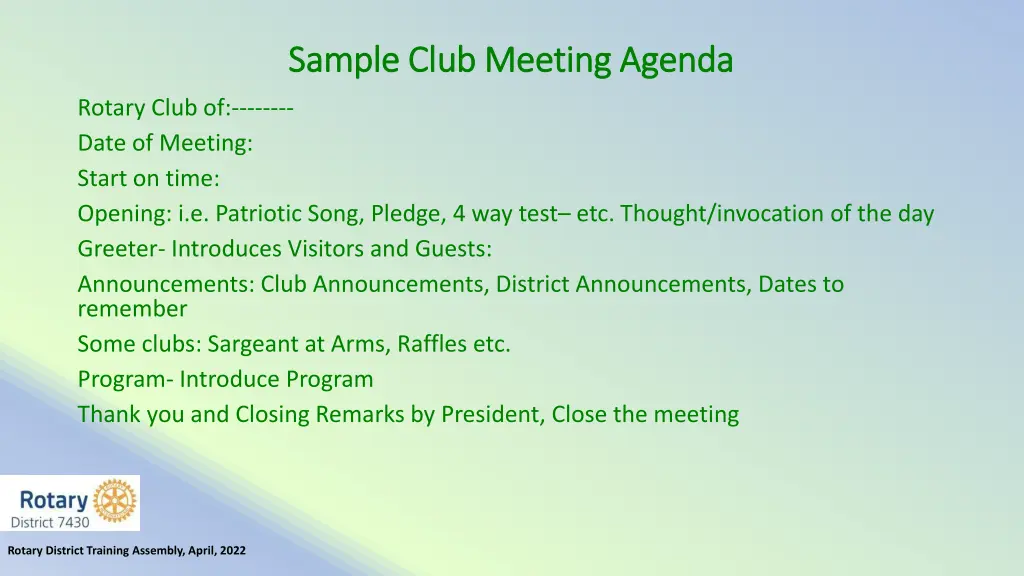 Sample Club Meeting Agenda

Rotary Club of:--------

Date of Meeting:

Start on time:

Opening: i.e. Patriotic Song, Pledge, 4 way test– etc. Thought/invocation of the day

Greeter- Introduces Visitors and Guests:

Announcements: Club Announcements, District Announcements, Dates to remember

Some clubs: Sargeant at Arms, Raffles etc.

Program- Introduce Program

Thank you and Closing Remarks by President, Close the meeting

Rotary
District 7430

Rotary District Training Assembly, April, 2022